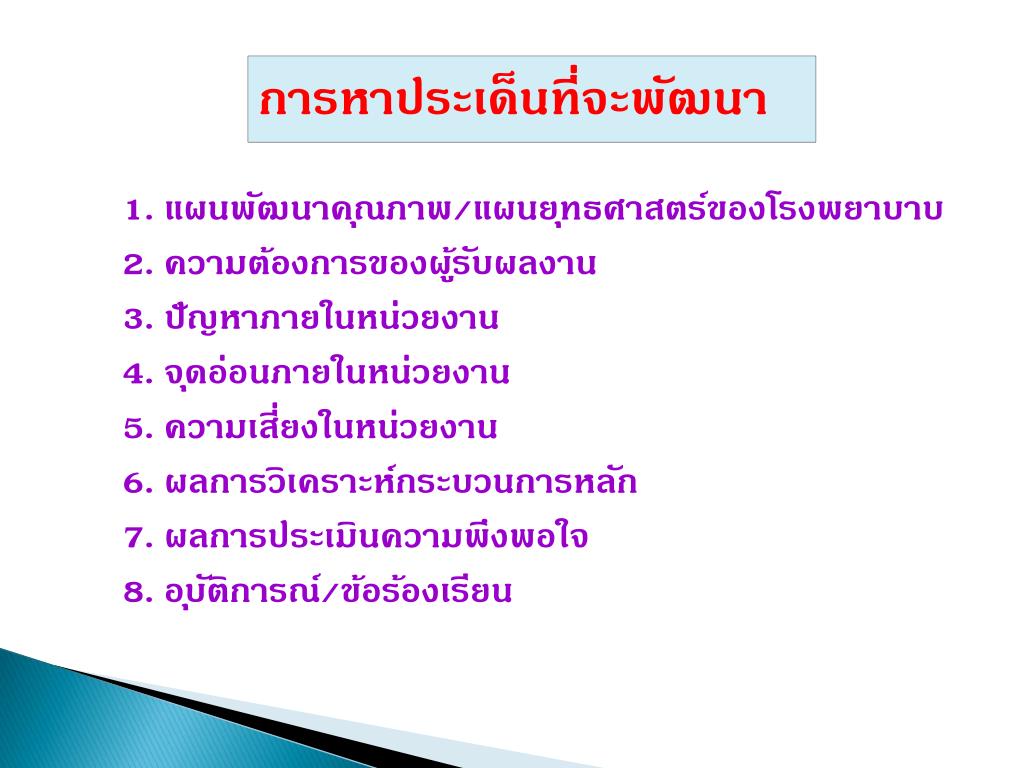 การหาประเด็นที่จะพัฒนา

1. แผนพัฒนาคุณภาพ/แผนยุทธศาสตร์ของโรงพยาบาบ
2. ความต้องการของผู้รับผลงาน
3. ปัญหาภายในหน่วยงาน
4. จุดอ่อนภายในหน่วยงาน
5. ความเสี่ยงในหน่วยงาน
6. ผลการวิเคราะห์กระบวนการหลัก
7. ผลการประเมินความพึงพอใจ
8. อุบัติการณ์/ข้อร้องเรียน